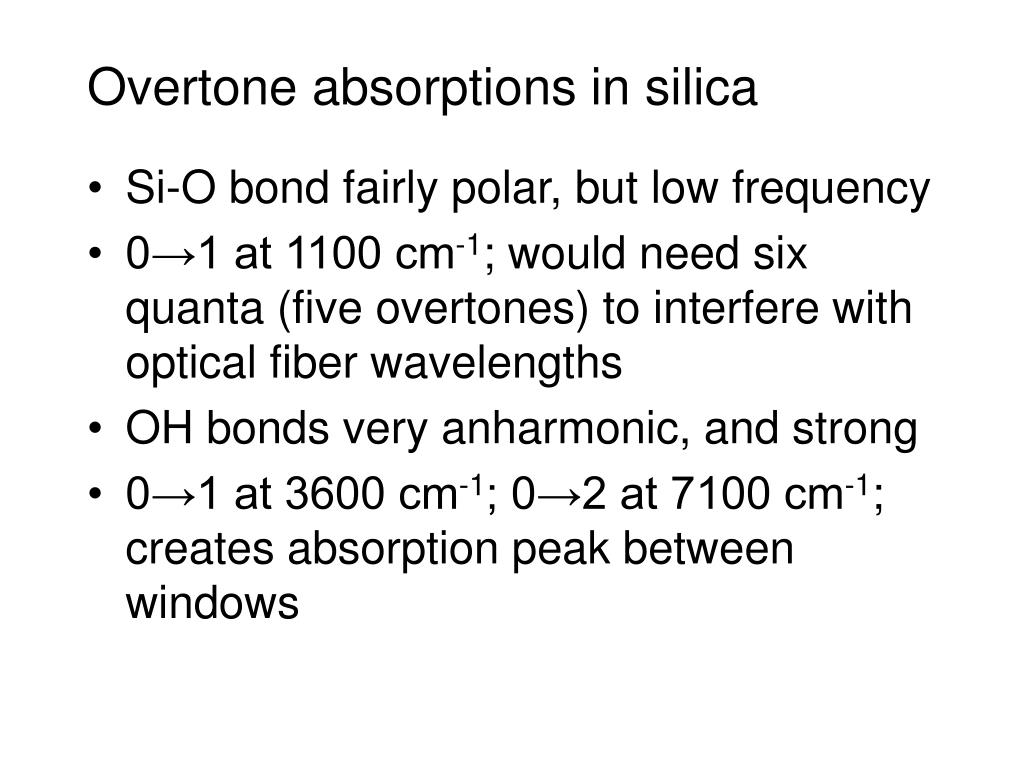 Overtone absorptions in silica

• Si-O bond fairly polar, but low frequency
• $0 \rightarrow 1$ at 1100 $cm^{-1}$; would need six quanta (five overtones) to interfere with optical fiber wavelengths
• OH bonds very anharmonic, and strong
• $0 \rightarrow 1$ at 3600 $cm^{-1}$; $0 \rightarrow 2$ at 7100 $cm^{-1}$; creates absorption peak between windows